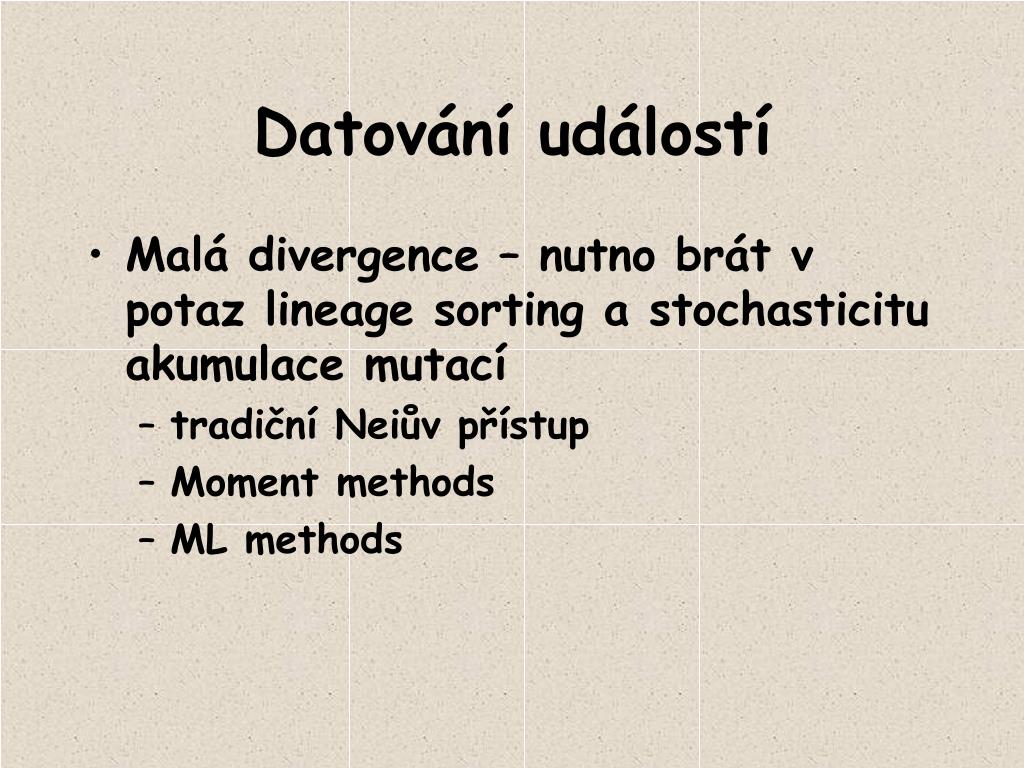 Datování událostí

• Malá divergence – nutno brát v potaz lineage sorting a stochasticitu akumulace mutací
  – tradiční Neiův přístup
  – Moment methods
  – ML methods